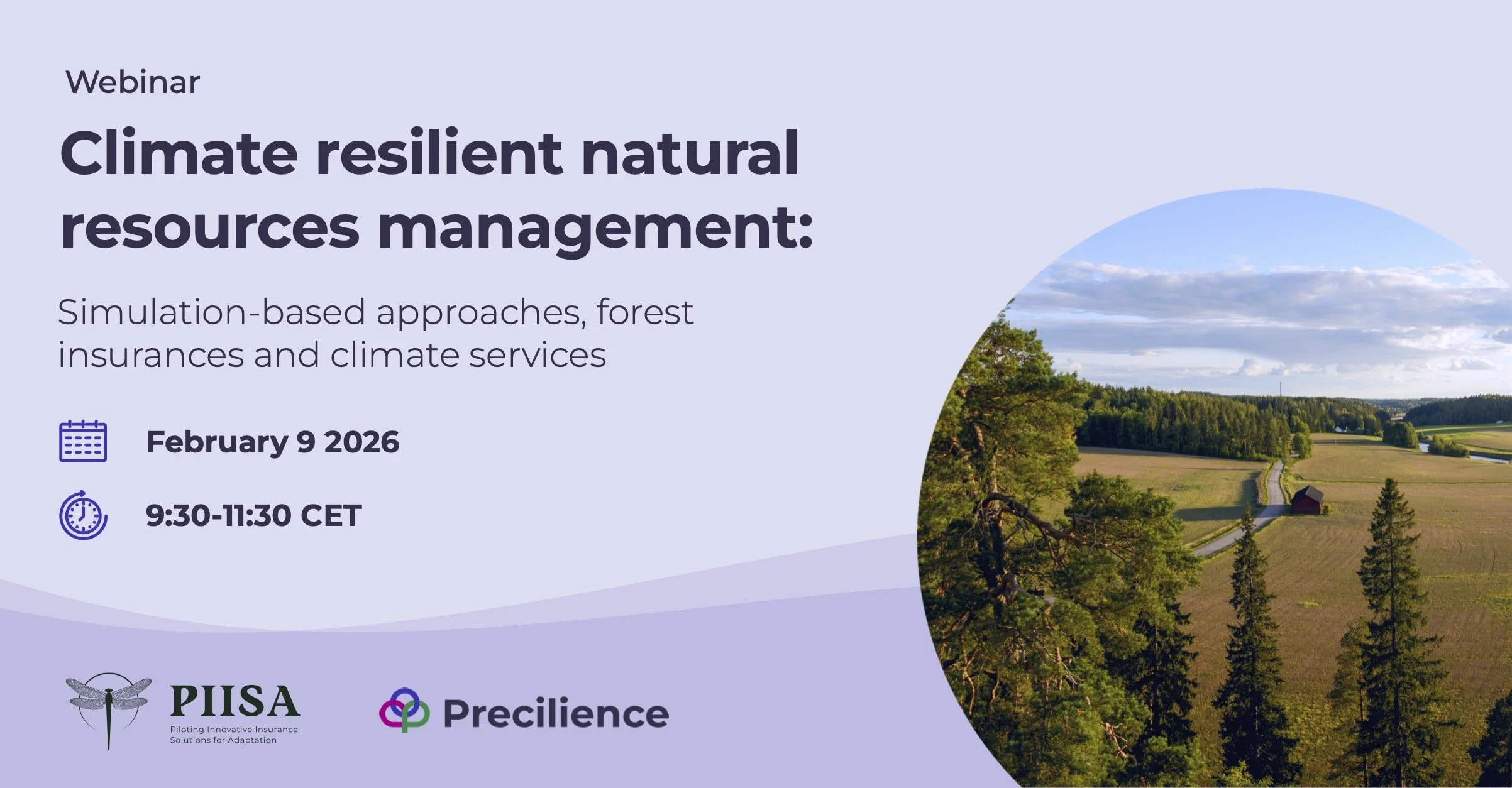 Webinar

Climate resilient natural resources management:

Simulation-based approaches, forest insurances and climate services

February 9 2026

9:30-11:30 CET

PIISA
Piloting Innovative Insurance Solutions for Adaptation

Precilience